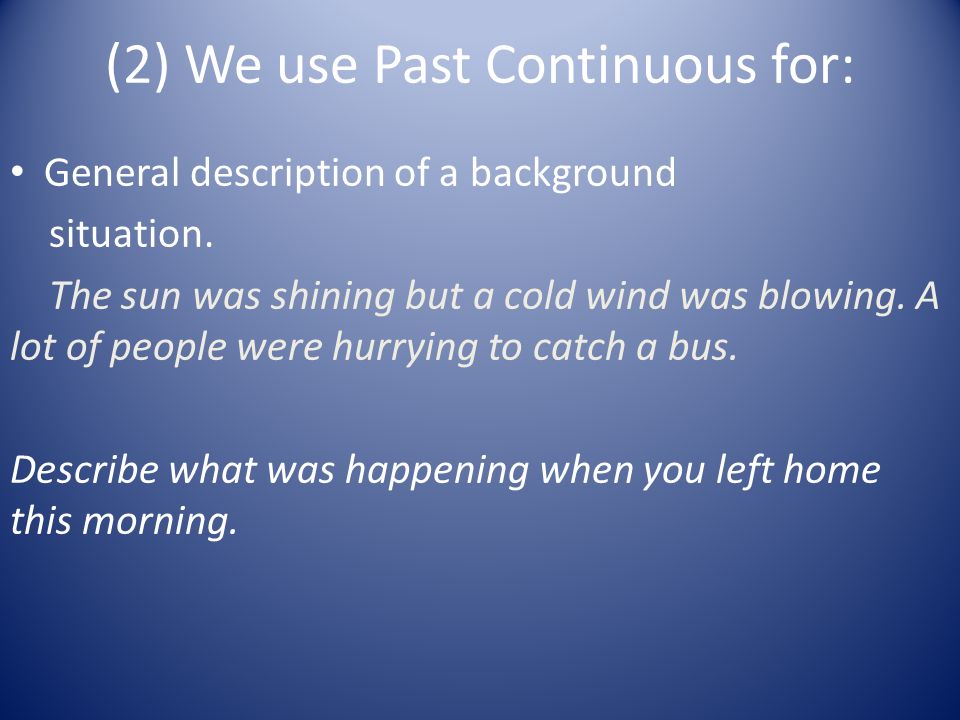 (2) We use Past Continuous for:

• General description of a background situation.

The sun was shining but a cold wind was blowing. A lot of people were hurrying to catch a bus.

Describe what was happening when you left home this morning.